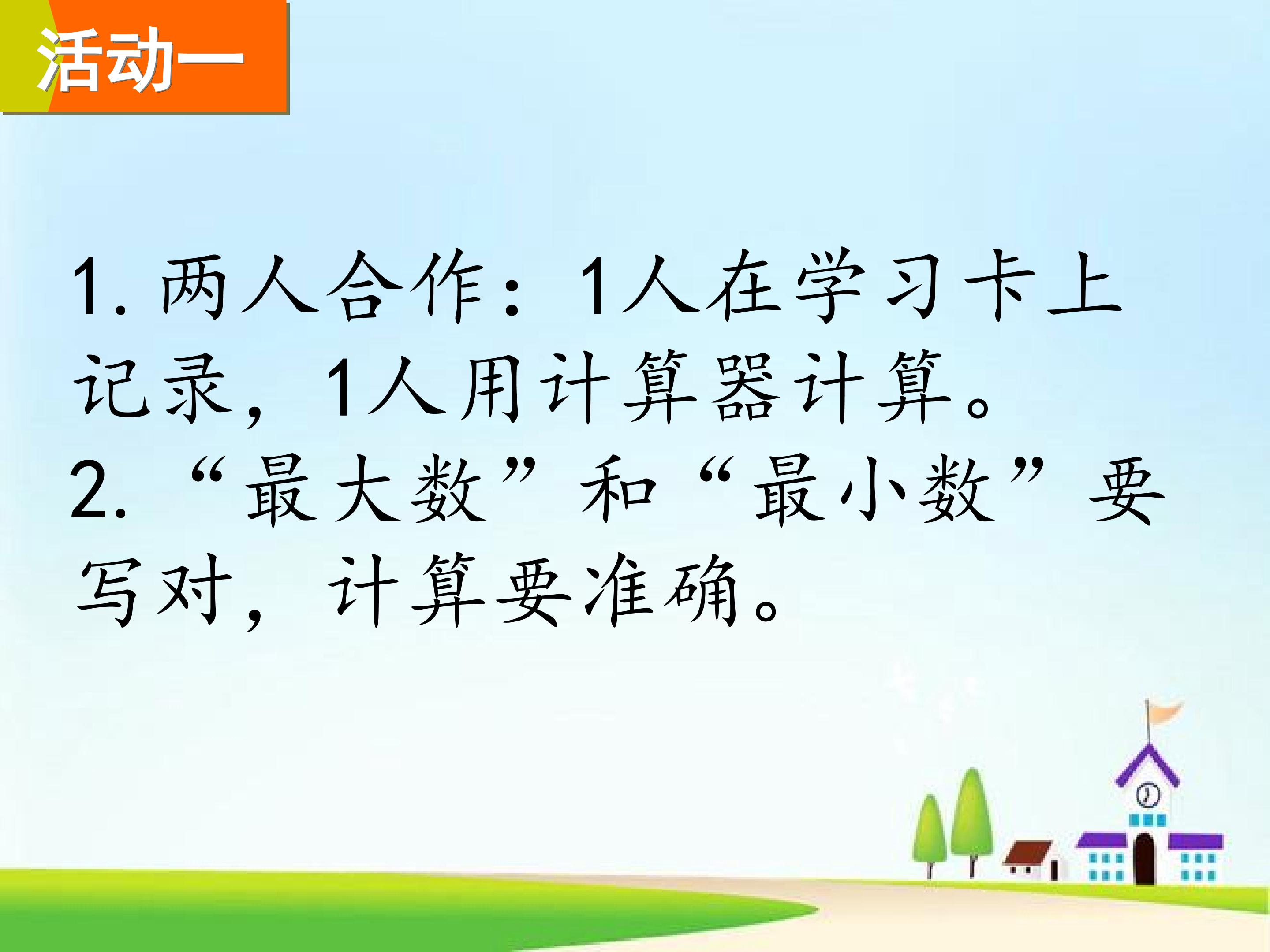 活动一

1. 两人合作：1人在学习卡上记录，1人用计算器计算。
2. “最大数”和“最小数”要写对，计算要准确。